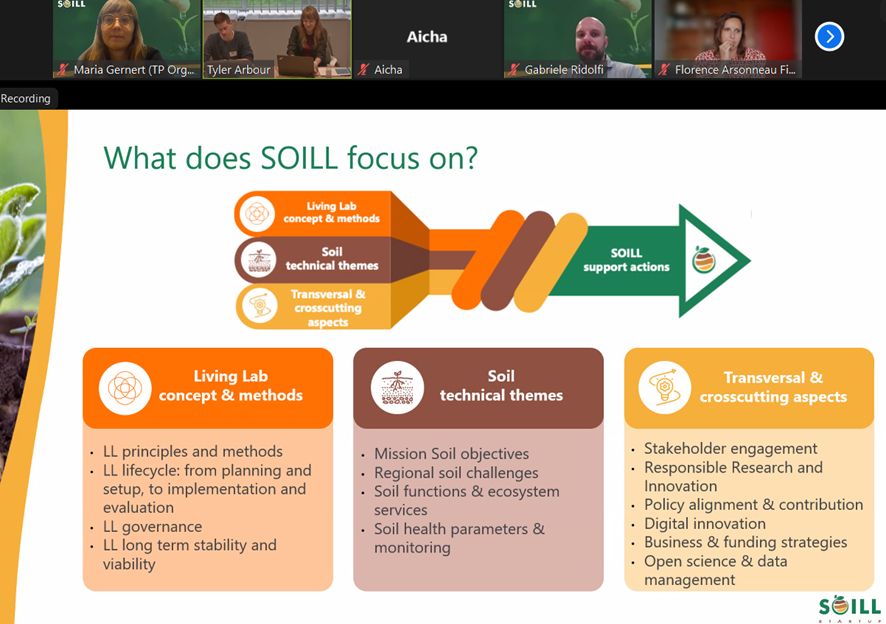 SOILL

Maria Gernert (TP Org...

Tyler Arbour

Aicha

Aicha

SOILL

Gabriele Ridolfi

Florence Arsonneau Fi...

Recording

What does SOILL focus on?

Living Lab concept & methods

Soil technical themes

Transversal & crosscutting aspects

SOILL support actions

Living Lab concept & methods

- LL principles and methods
- LL lifecycle: from planning and setup, to implementation and evaluation
- LL governance
- LL long term stability and viability

Soil technical themes

- Mission Soil objectives
- Regional soil challenges
- Soil functions & ecosystem services
- Soil health parameters & monitoring

Transversal & crosscutting aspects

- Stakeholder engagement
- Responsible Research and Innovation
- Policy alignment & contribution
- Digital innovation
- Business & funding strategies
- Open science & data management

SOILL STARTUP